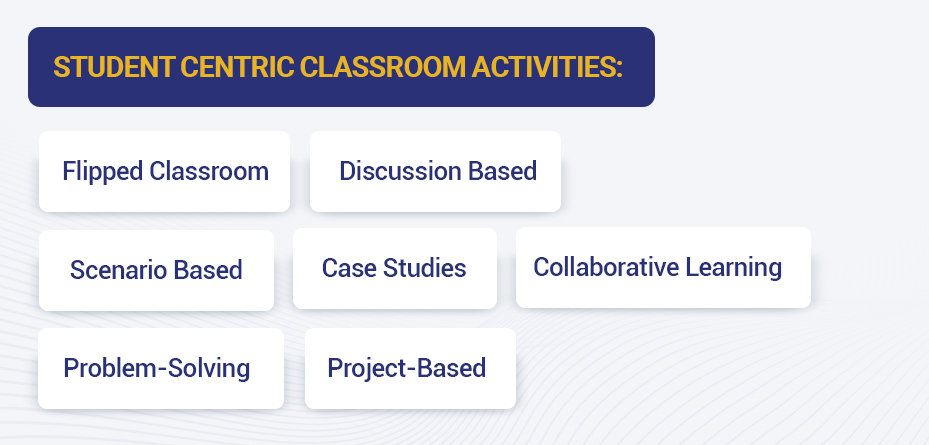 STUDENT CENTRIC CLASSROOM ACTIVITIES:

Flipped Classroom

Discussion Based

Scenario Based

Case Studies

Collaborative Learning

Problem-Solving

Project-Based